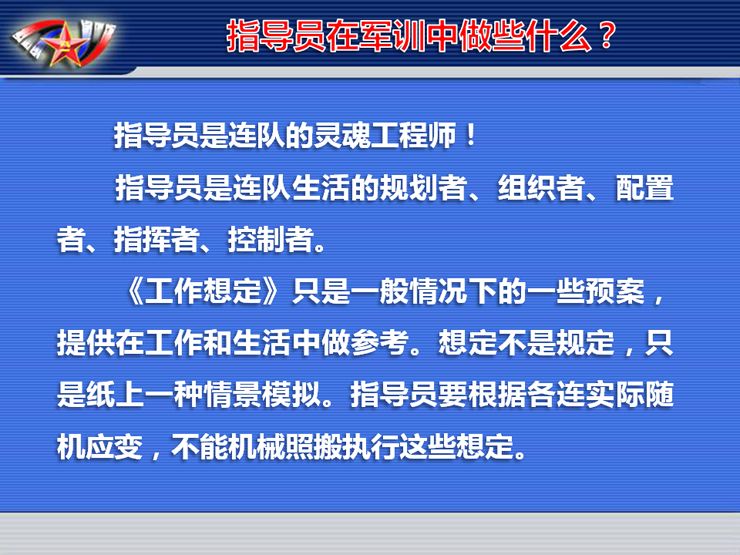 指导员在军训中做些什么？

指导员是连队的灵魂工程师！

指导员是连队生活的规划者、组织者、配置者、指挥者、控制者。

《工作想定》只是一般情况下的一些预案，提供在工作和生活中做参考。想定不是规定，只是纸上一种情景模拟。指导员要根据各连实际随机应变，不能机械照搬执行这些想定。